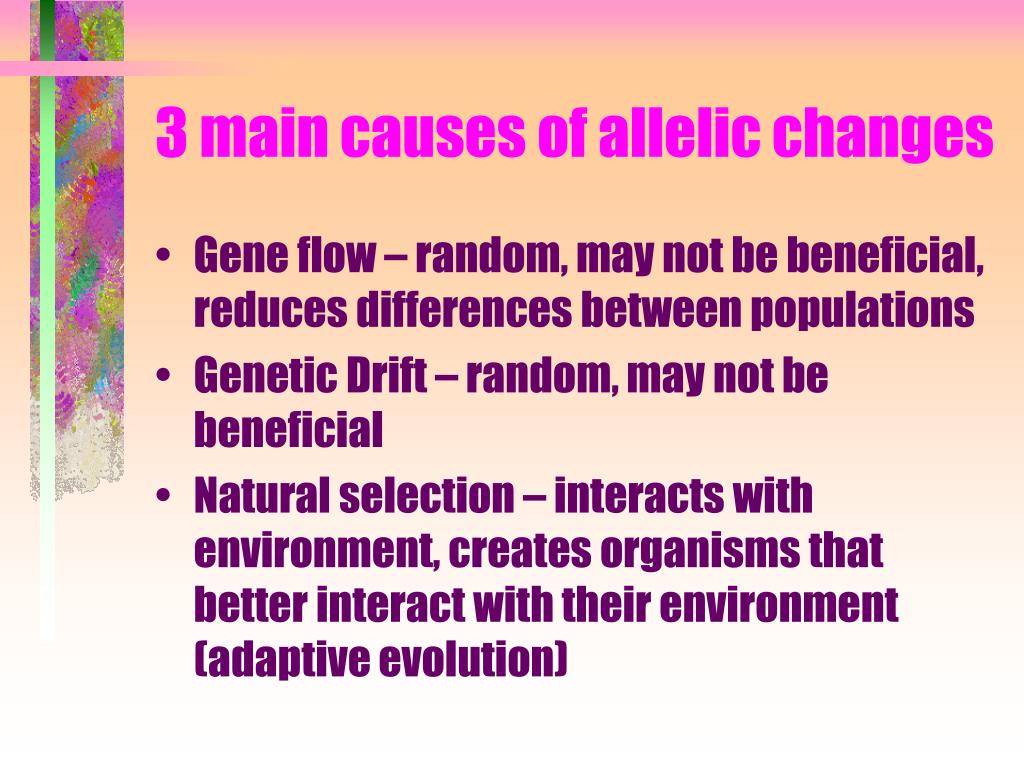 3 main causes of allelic changes

• Gene flow – random, may not be beneficial, reduces differences between populations
• Genetic Drift – random, may not be beneficial
• Natural selection – interacts with environment, creates organisms that better interact with their environment (adaptive evolution)